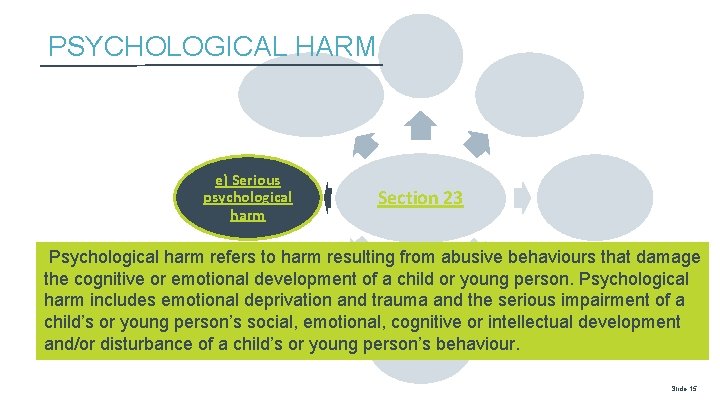 PSYCHOLOGICAL HARM

e) Serious psychological harm

Section 23

Psychological harm refers to harm resulting from abusive behaviours that damage the cognitive or emotional development of a child or young person. Psychological harm includes emotional deprivation and trauma and the serious impairment of a child's or young person's social, emotional, cognitive or intellectual development and/or disturbance of a child's or young person's behaviour.

Slide 15